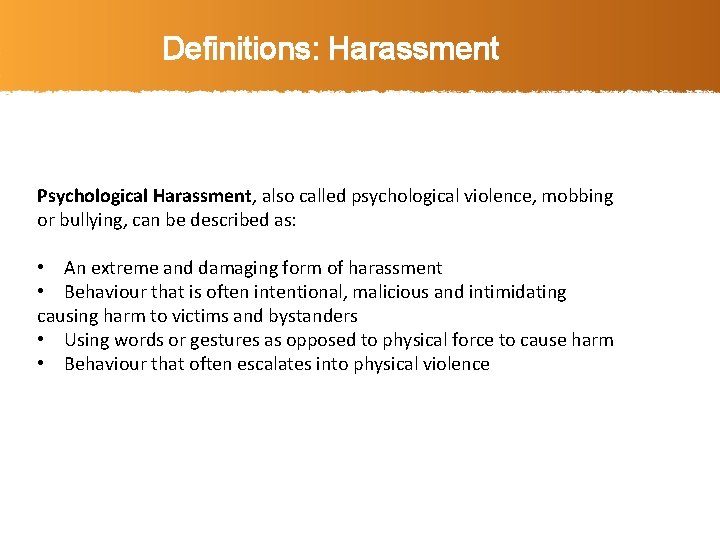 Definitions: Harassment

Psychological Harassment, also called psychological violence, mobbing or bullying, can be described as:

• An extreme and damaging form of harassment
• Behaviour that is often intentional, malicious and intimidating causing harm to victims and bystanders
• Using words or gestures as opposed to physical force to cause harm
• Behaviour that often escalates into physical violence